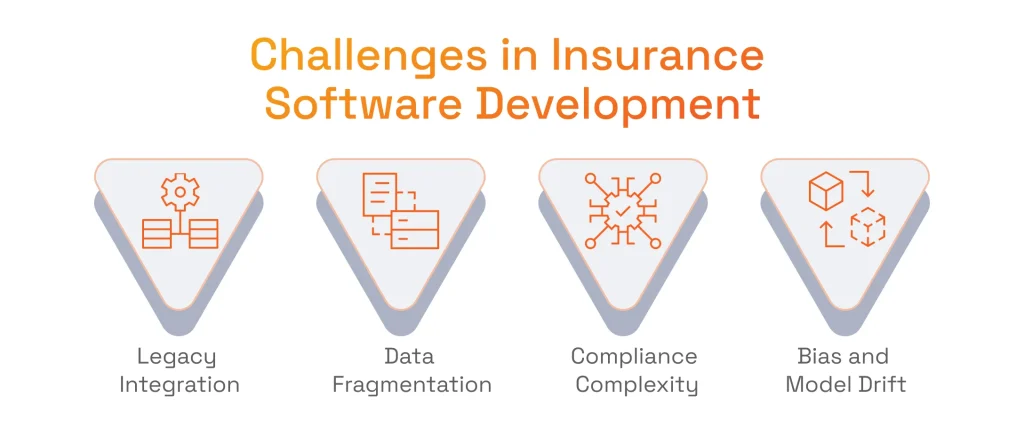 Challenges in Insurance Software Development

Legacy Integration

Data Fragmentation

Compliance Complexity

Bias and Model Drift